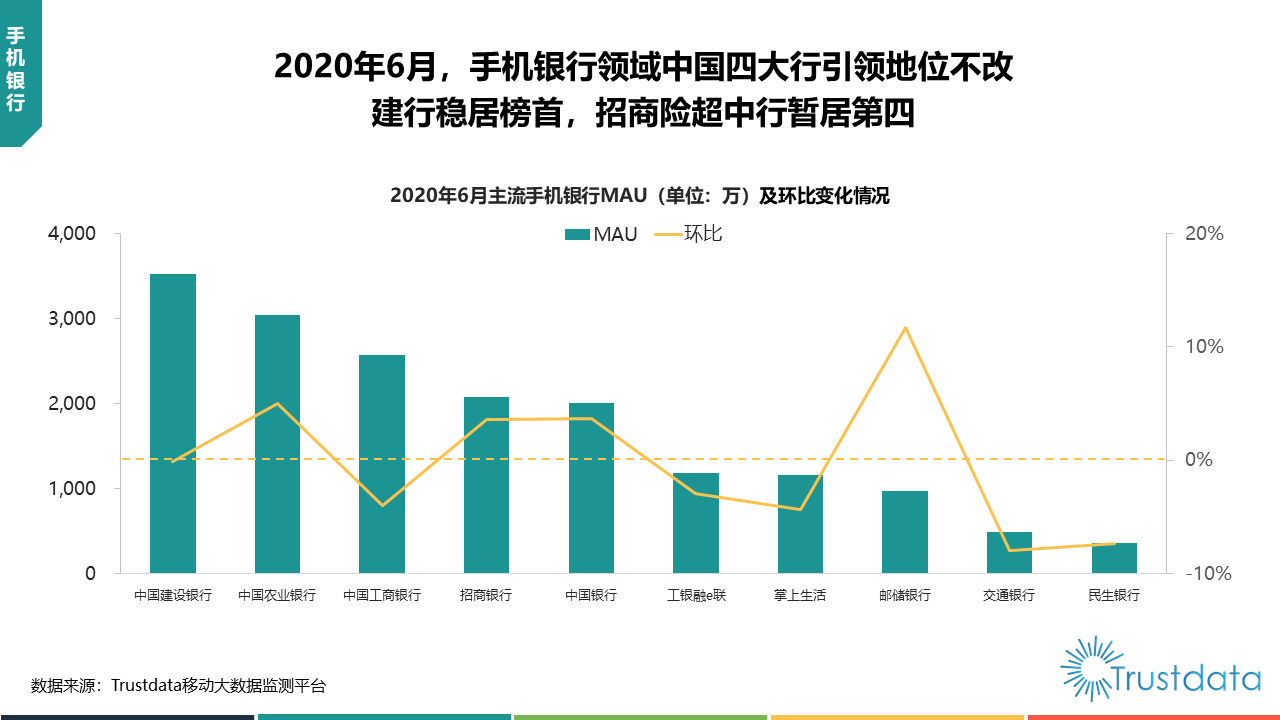 手机银行

2020年6月，手机银行领域中国四大行引领地位不改
建行稳居榜首，招商险超中行暂居第四

2020年6月主流手机银行MAU（单位：万）及环比变化情况

MAU 环比

4,000
3,000
2,000
1,000
0

20%
10%
0%
-10%

中国建设银行 中国农业银行 中国工商银行 招商银行 中国银行 工银融e联 掌上生活 邮储银行 交通银行 民生银行

数据来源：Trustdata移动大数据监测平台

Trustdata